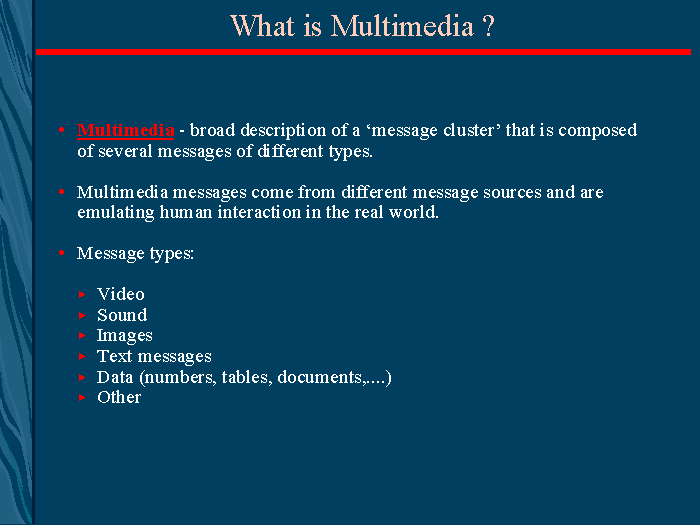 What is Multimedia ?

• Multimedia - broad description of a ‘message cluster’ that is composed of several messages of different types.

• Multimedia messages come from different message sources and are emulating human interaction in the real world.

• Message types:

▸ Video
▸ Sound
▸ Images
▸ Text messages
▸ Data (numbers, tables, documents,....)
▸ Other